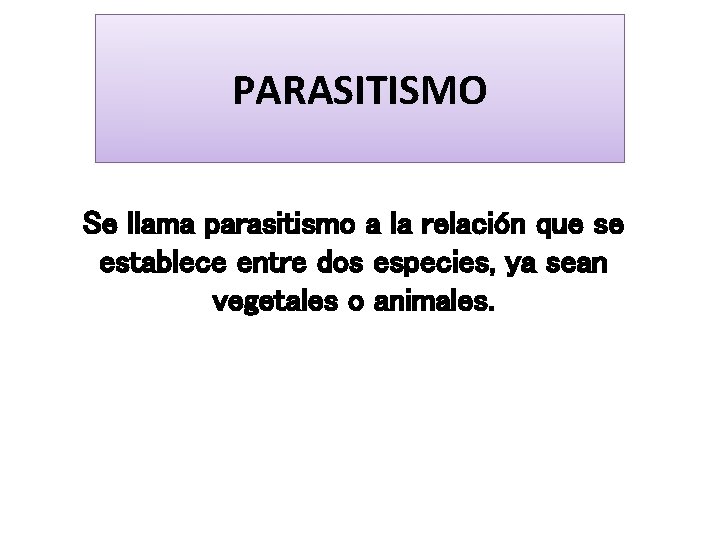 PARASITISMO

Se llama parasitismo a la relación que se establece entre dos especies, ya sean vegetales o animales.